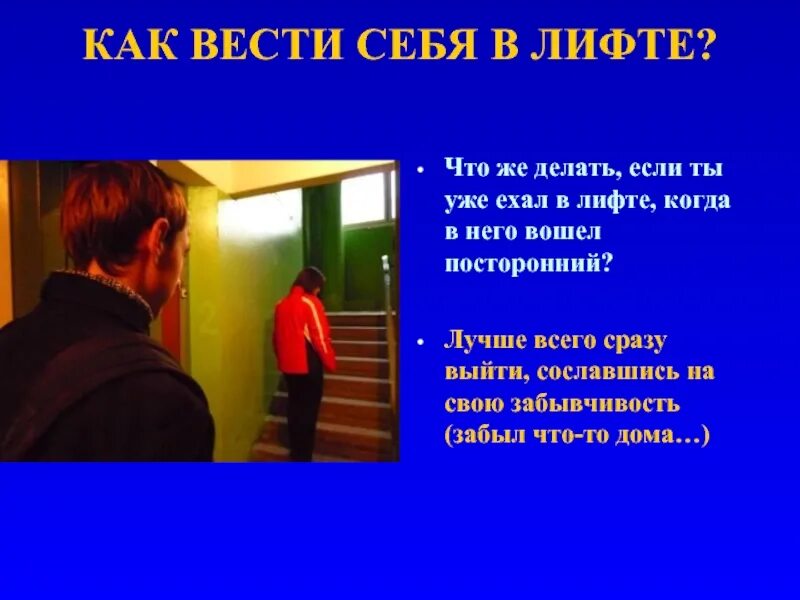 КАК ВЕСТИ СЕБЯ В ЛИФТЕ?

• Что же делать, если ты уже ехал в лифте, когда в него вошел посторонний?

• Лучше всего сразу выйти, сославшись на свою забывчивость (забыл что-то дома…)